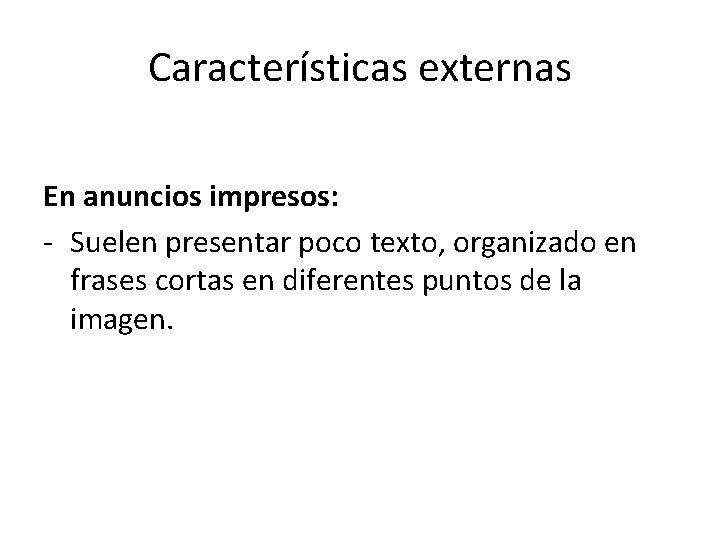 Características externas

En anuncios impresos:

- Suelen presentar poco texto, organizado en frases cortas en diferentes puntos de la imagen.